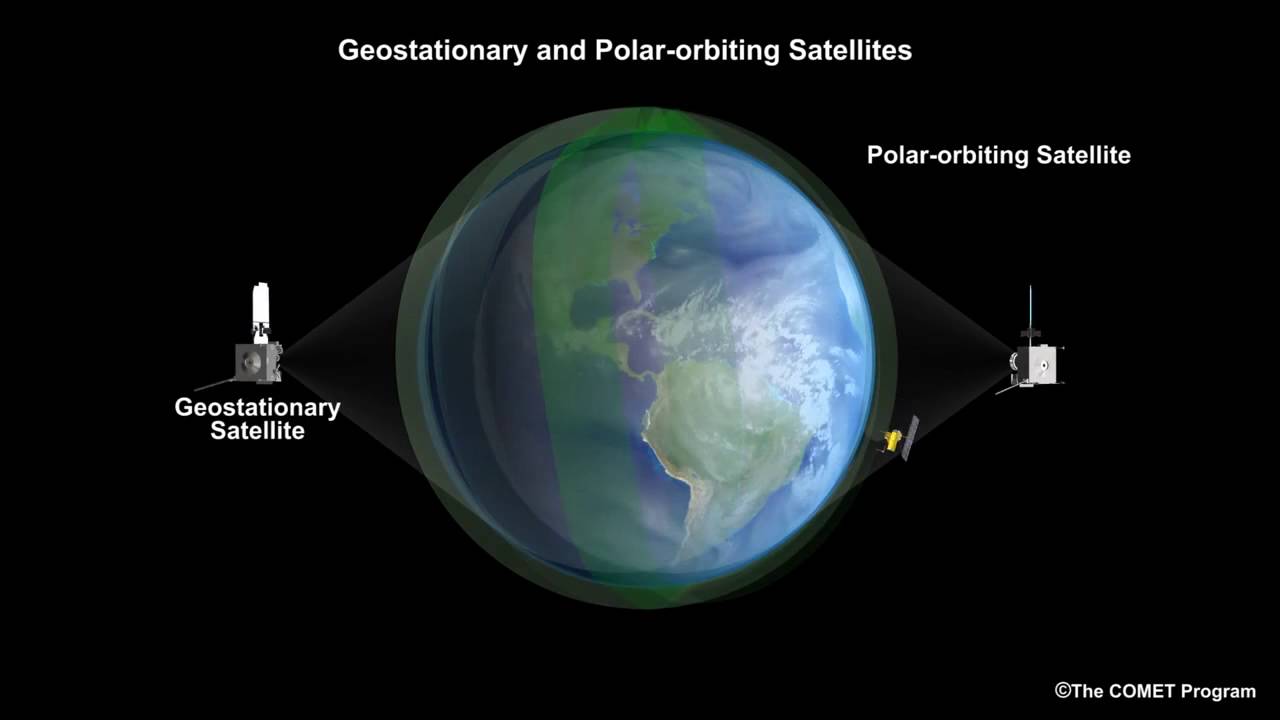 Geostationary and Polar-orbiting Satellites

Polar-orbiting Satellite

Geostationary Satellite

©The COMET Program